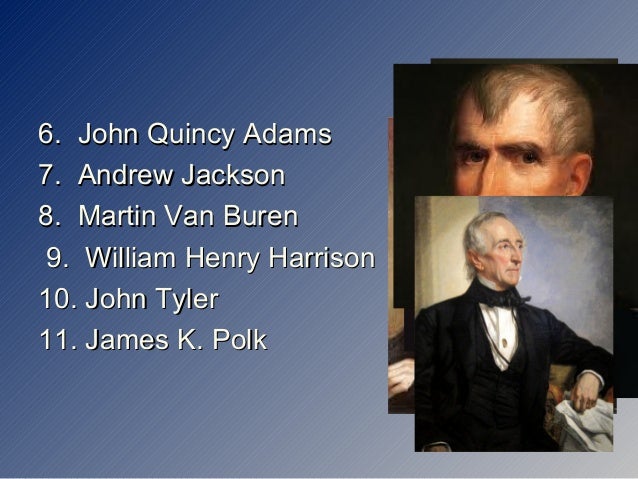 6. John Quincy Adams
7. Andrew Jackson
8. Martin Van Buren
9. William Henry Harrison
10. John Tyler
11. James K. Polk